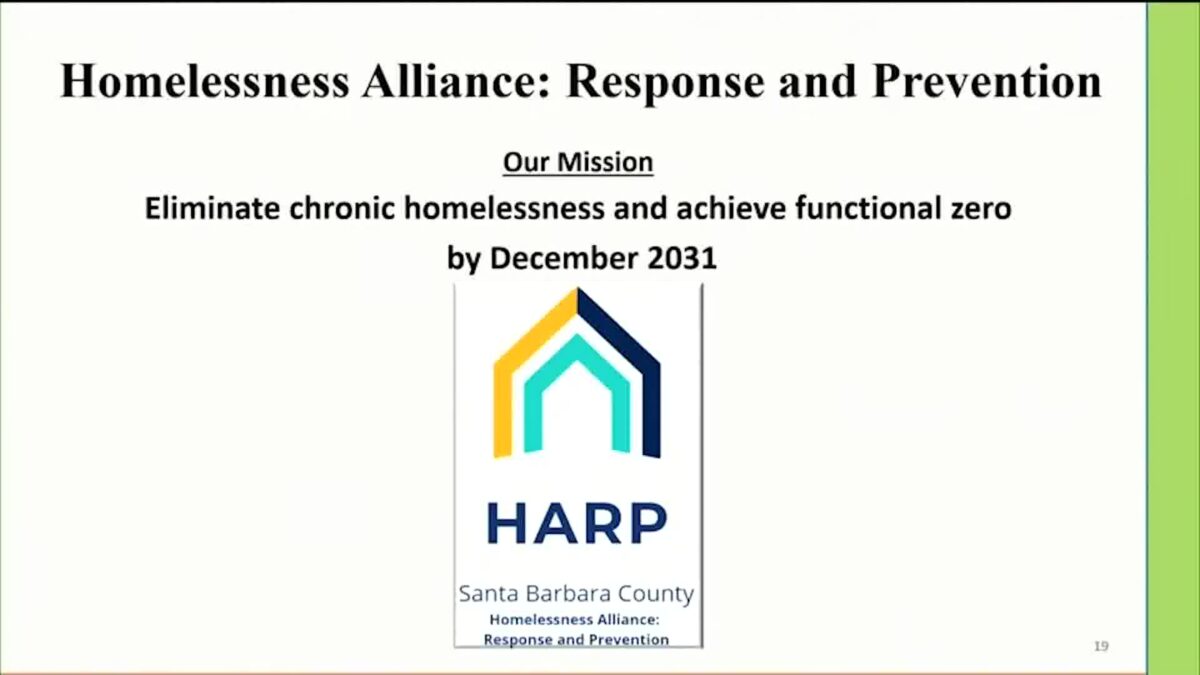 Homelessness Alliance: Response and Prevention

Our Mission

Eliminate chronic homelessness and achieve functional zero by December 2031

HARP

Santa Barbara County

Homelessness Alliance: Response and Prevention

19